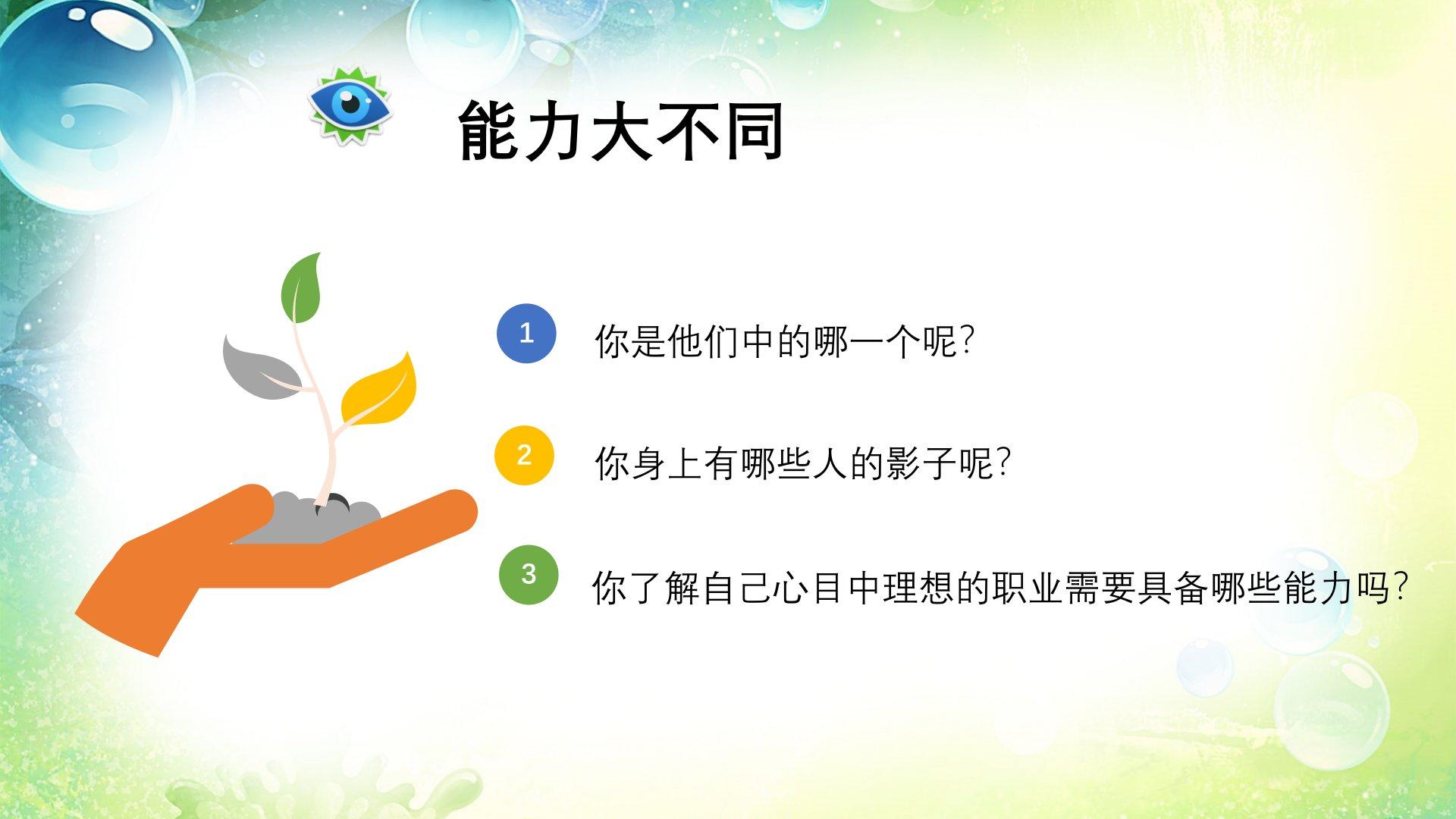 能力大不同

1 你是他们中的哪一个呢?

2 你身上有哪些人的影子呢?

3 你了解自己心目中理想的职业需要具备哪些能力吗?